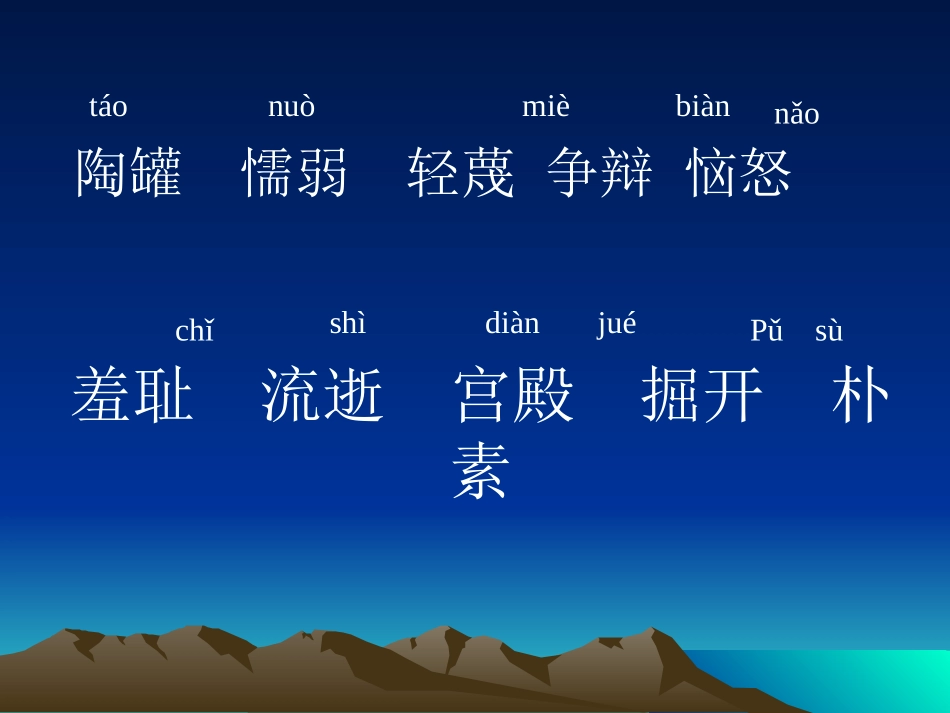 táo nuò miè biàn nǎo
陶罐 懦弱 轻蔑 争辩 恼怒

chǐ shì diàn jué Pǔ sù
羞耻 流逝 宫殿 掘开 朴素